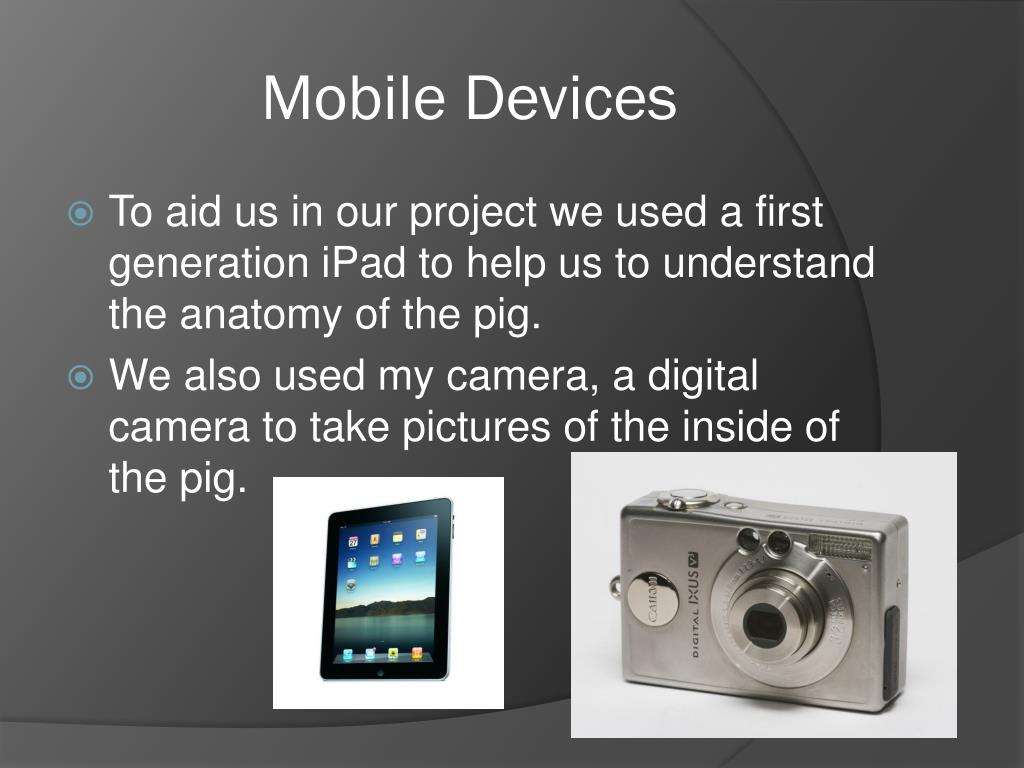 Mobile Devices

To aid us in our project we used a first generation iPad to help us to understand the anatomy of the pig.

We also used my camera, a digital camera to take pictures of the inside of the pig.

Canon
DIGITAL IXUS V2